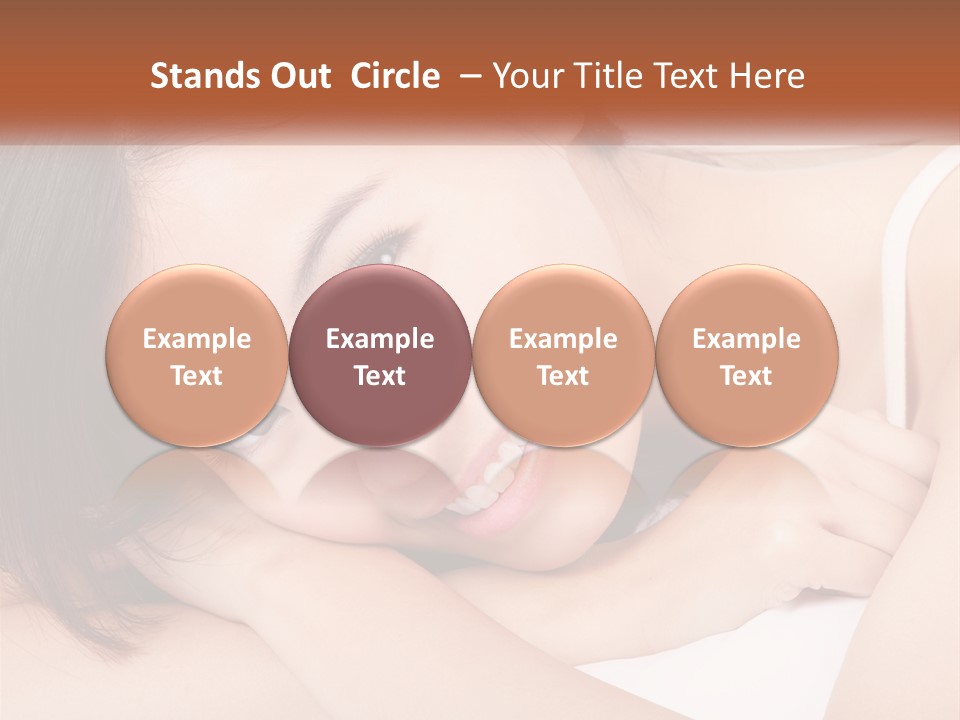 Stands Out Circle – Your Title Text Here

Example Text

Example Text

Example Text

Example Text